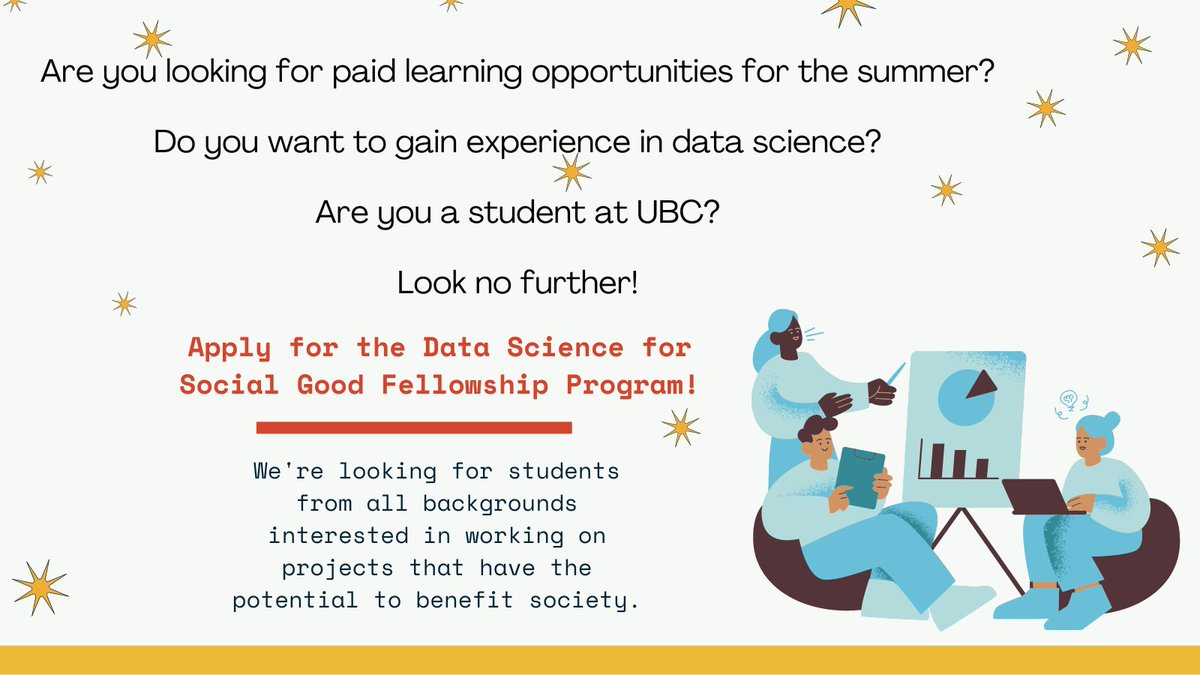 Are you looking for paid learning opportunities for the summer?

Do you want to gain experience in data science?

Are you a student at UBC?

Look no further!

Apply for the Data Science for Social Good Fellowship Program!

We're looking for students from all backgrounds interested in working on projects that have the potential to benefit society.